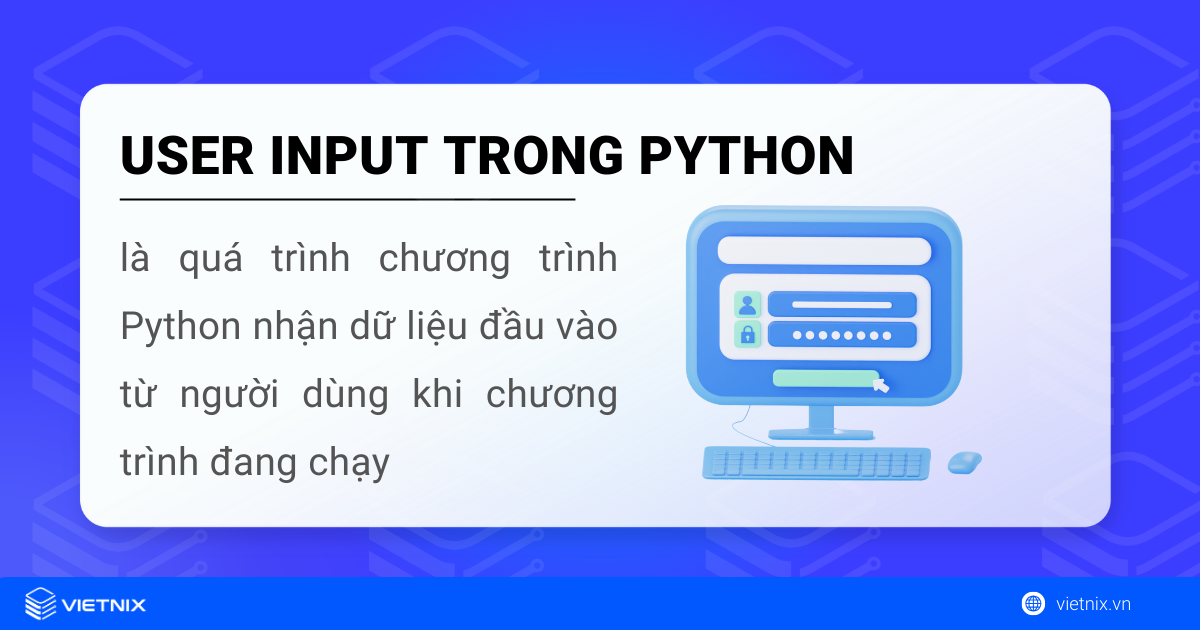 USER INPUT TRONG PYTHON

là quá trình chương trình Python nhận dữ liệu đầu vào từ người dùng khi chương trình đang chạy

VIETNIX

vietnix.vn